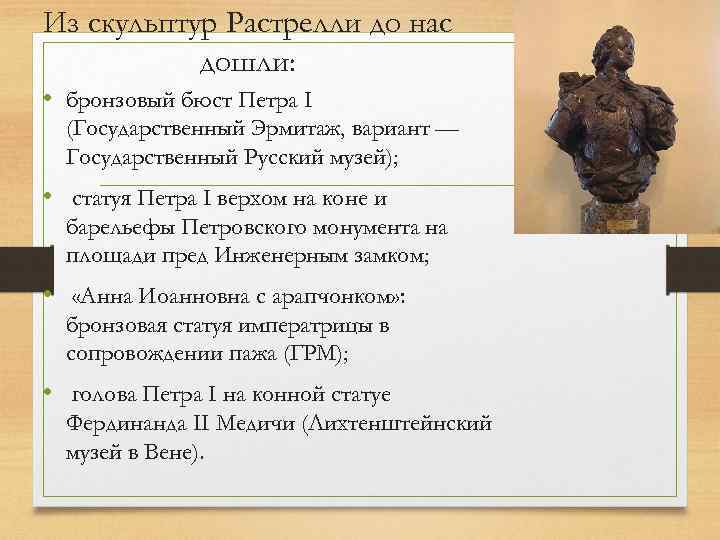 Из скульптур Растрелли до нас дошли:

• бронзовый бюст Петра I (Государственный Эрмитаж, вариант — Государственный Русский музей);

• статуя Петра I верхом на коне и барельефы Петровского монумента на площади пред Инженерным замком;

• «Анна Иоанновна с арапчонком»: бронзовая статуя императрицы в сопровождении пажа (ГРМ);

• голова Петра I на конной статуе Фердинанда II Медичи (Лихтенштейнский музей в Вене).